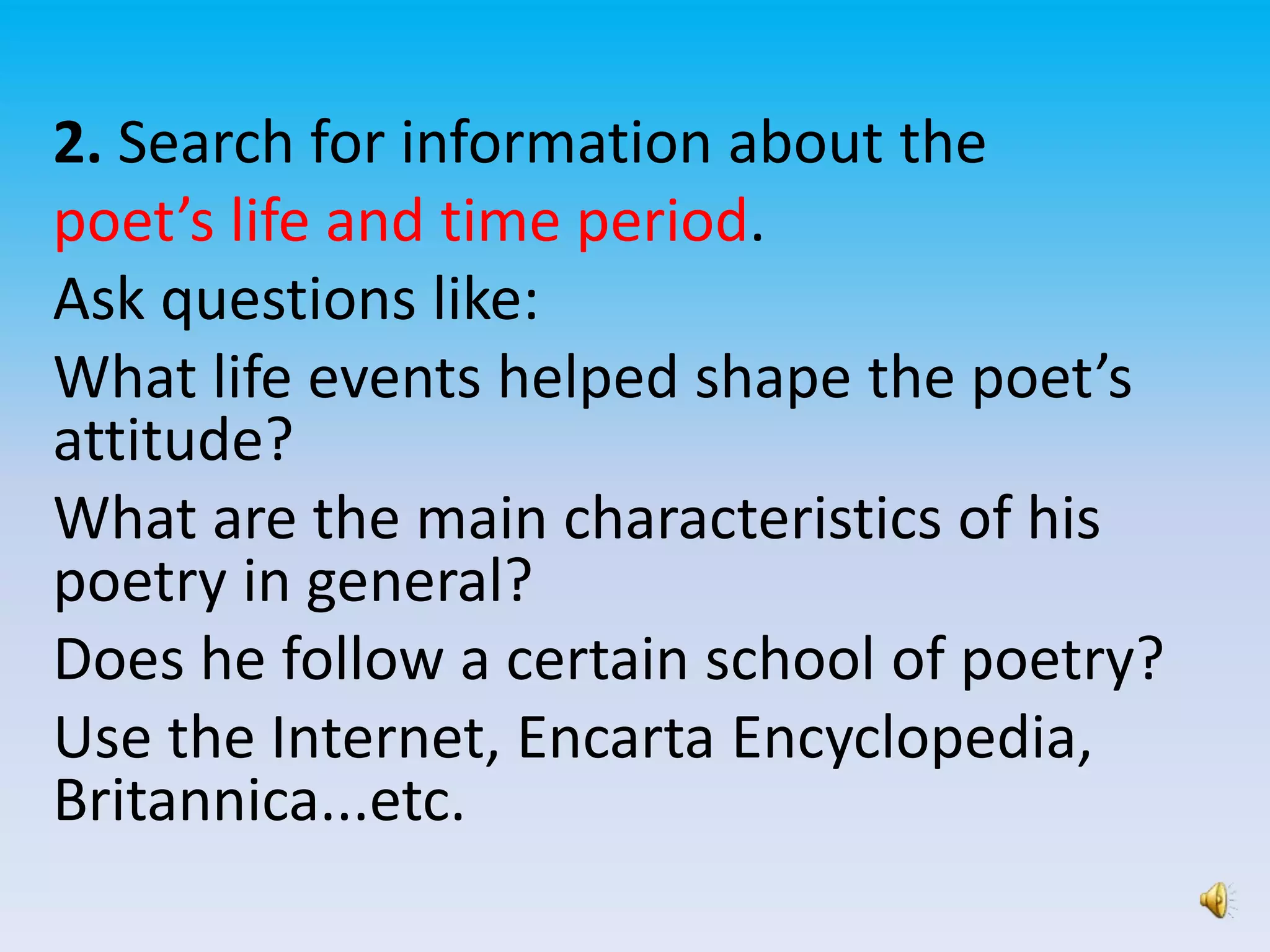 2. Search for information about the poet’s life and time period.

Ask questions like:

What life events helped shape the poet’s attitude?

What are the main characteristics of his poetry in general?

Does he follow a certain school of poetry?

Use the Internet, Encarta Encyclopedia, Britannica...etc.